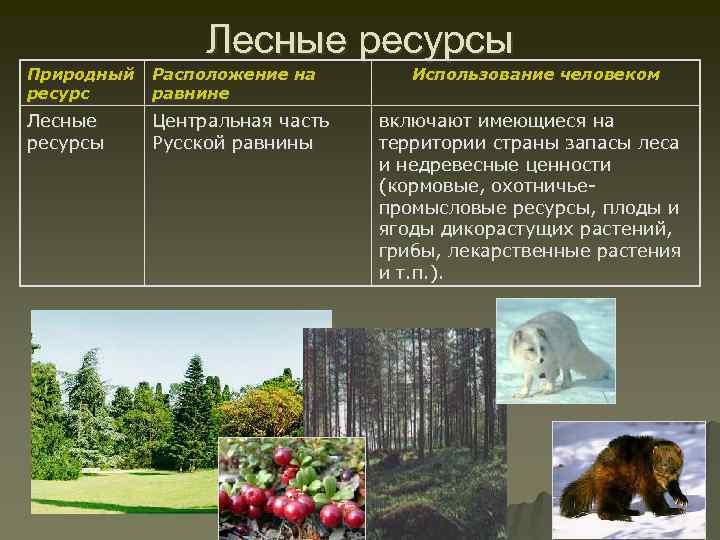 Лесные ресурсы

| Природный ресурс | Расположение на равнине | Использование человеком |
|---|---|---|
| Лесные ресурсы | Центральная часть Русской равнины | включают имеющиеся на территории страны запасы леса и недревесные ценности (кормовые, охотничье-промысловые ресурсы, плоды и ягоды дикорастущих растений, грибы, лекарственные растения и т.п.). |